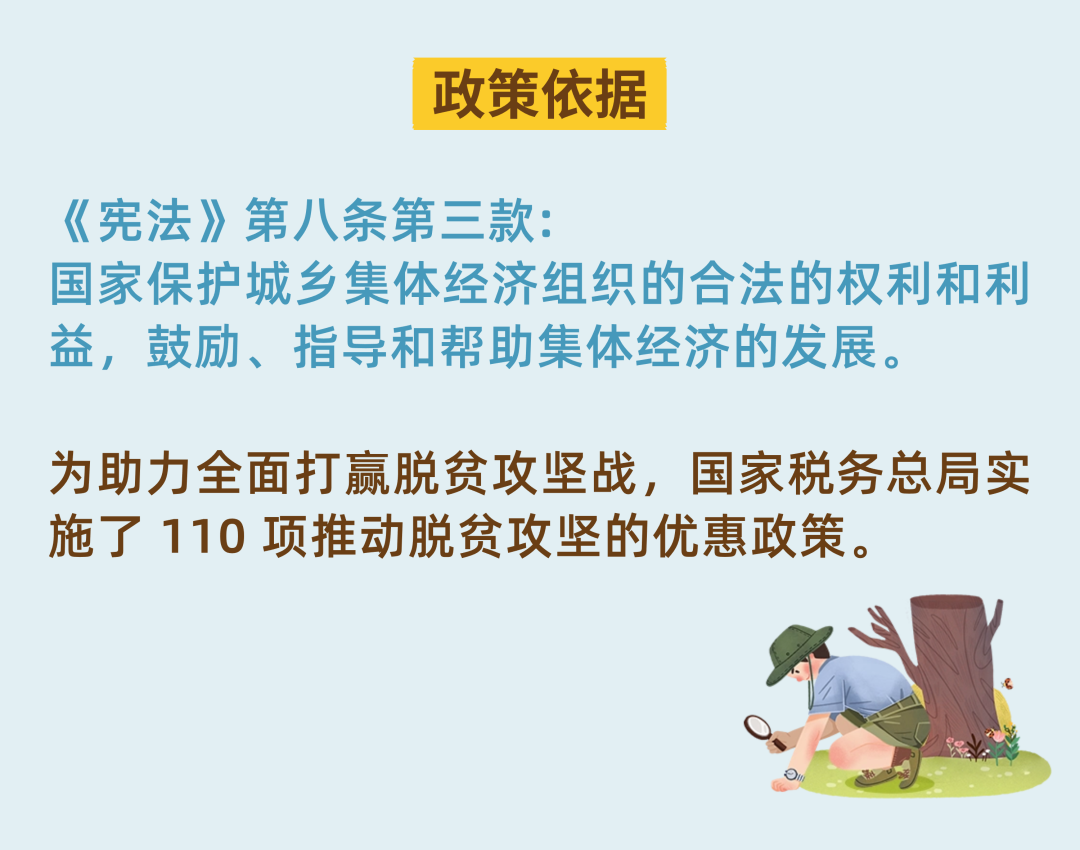 政策依据

《宪法》第八条第三款：
国家保护城乡集体经济组织的合法的权利和利益，鼓励、指导和帮助集体经济的发展。

为助力全面打赢脱贫攻坚战，国家税务总局实施了 110 项推动脱贫攻坚的优惠政策。